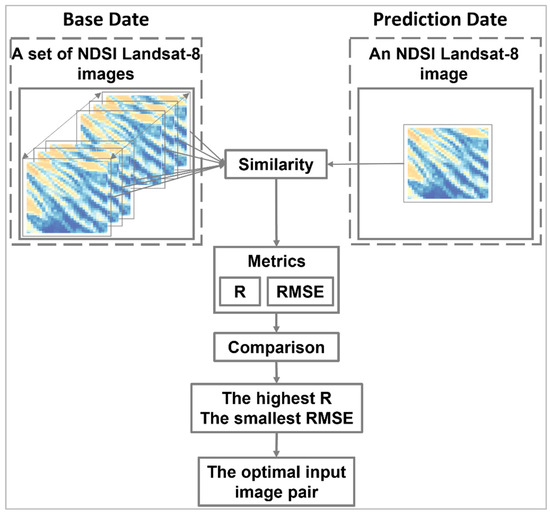 Base Date

A set of NDSI Landsat-8 images

Prediction Date

An NDSI Landsat-8 image

Similarity

Metrics

R

RMSE

Comparison

The highest R
The smallest RMSE

The optimal input image pair